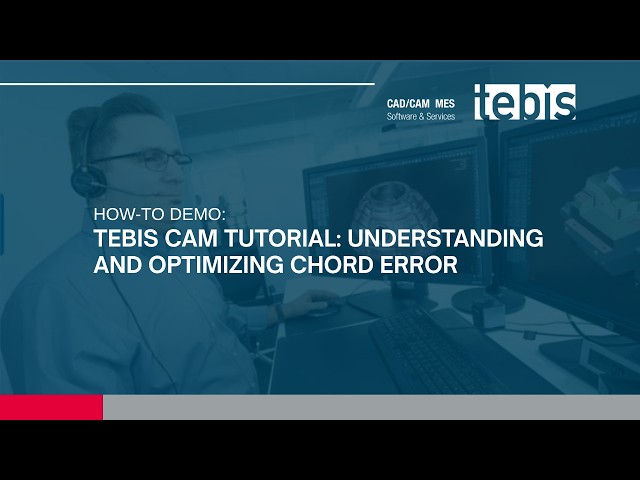 CAD/CAM MES
Software & Services

tebis

HOW-TO DEMO:
TEBIS CAM TUTORIAL: UNDERSTANDING AND OPTIMIZING CHORD ERROR